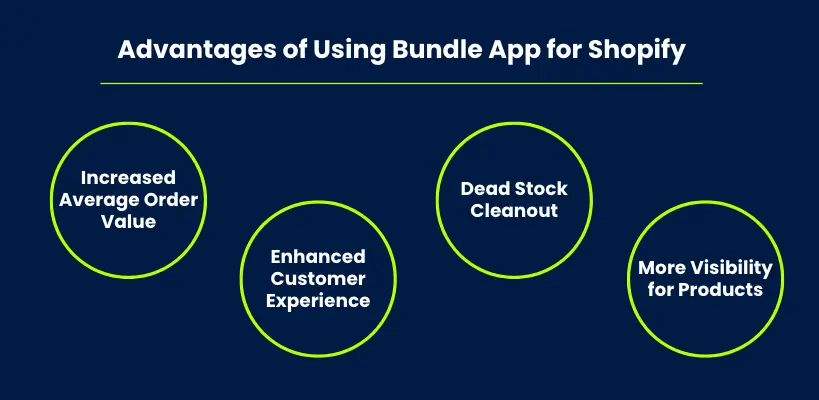 Advantages of Using Bundle App for Shopify

Increased Average Order Value

Enhanced Customer Experience

Dead Stock Cleanout

More Visibility for Products